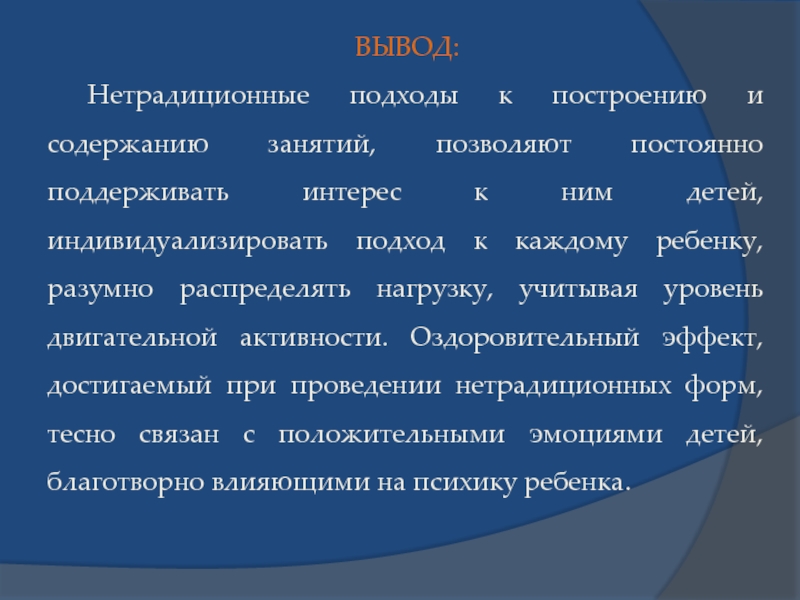 ВЫВОД:

Нетрадиционные подходы к построению и содержанию занятий, позволяют постоянно поддерживать интерес к ним детей, индивидуализировать подход к каждому ребенку, разумно распределять нагрузку, учитывая уровень двигательной активности. Оздоровительный эффект, достигаемый при проведении нетрадиционных форм, тесно связан с положительными эмоциями детей, благотворно влияющими на психику ребенка.